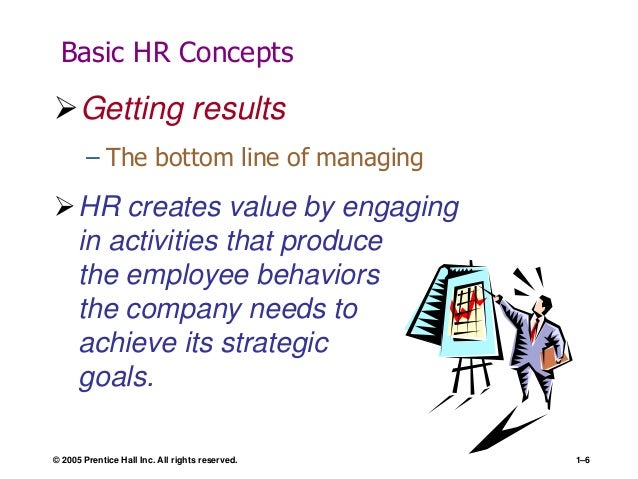 Basic HR Concepts

➢ Getting results

– The bottom line of managing

➢ HR creates value by engaging in activities that produce the employee behaviors the company needs to achieve its strategic goals.

© 2005 Prentice Hall Inc. All rights reserved.

1–6